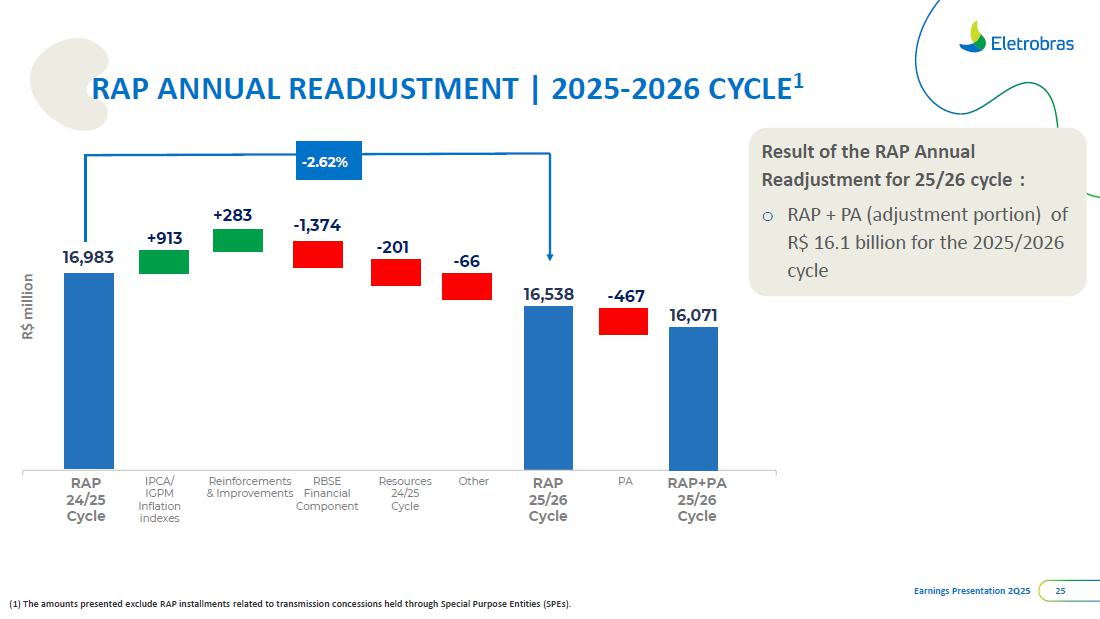 Eletrobras

RAP ANNUAL READJUSTMENT | 2025-2026 CYCLE$^1$

-2.62%

R$ million

16,983

+913

+283

-1,374

-201

-66

16,538

-467

16,071

RAP 24/25 Cycle

IPCA/ IGPM Inflation indexes

Reinforcements & Improvements

RBSE Financial Component

Resources 24/25 Cycle

Other

RAP 25/26 Cycle

PA

RAP+PA 25/26 Cycle

Result of the RAP Annual Readjustment for 25/26 cycle :

o RAP + PA (adjustment portion) of R$ 16.1 billion for the 2025/2026 cycle

(1) The amounts presented exclude RAP installments related to transmission concessions held through Special Purpose Entities (SPEs).

Earnings Presentation 2Q25

25